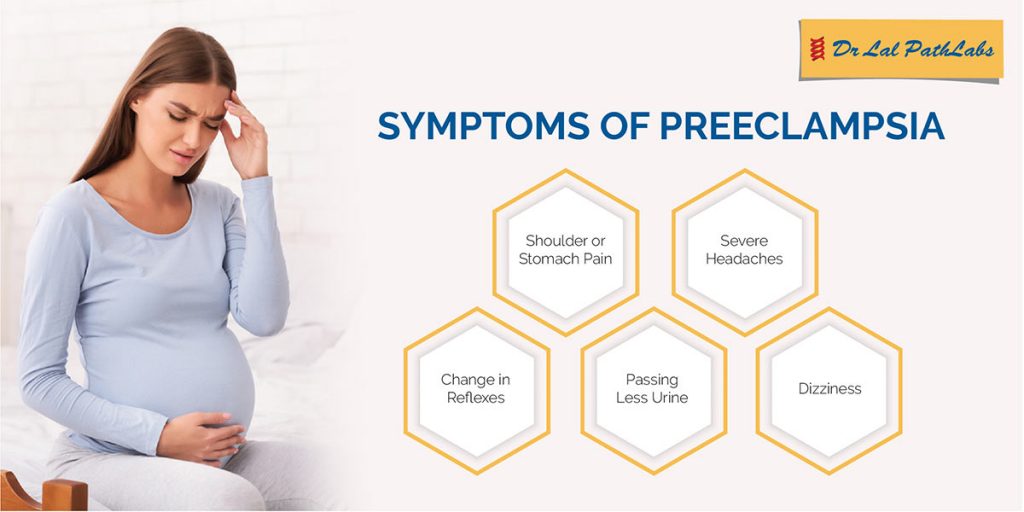 Dr Lal PathLabs

SYMPTOMS OF PREECLAMPSIA

Shoulder or Stomach Pain

Severe Headaches

Change in Reflexes

Passing Less Urine

Dizziness